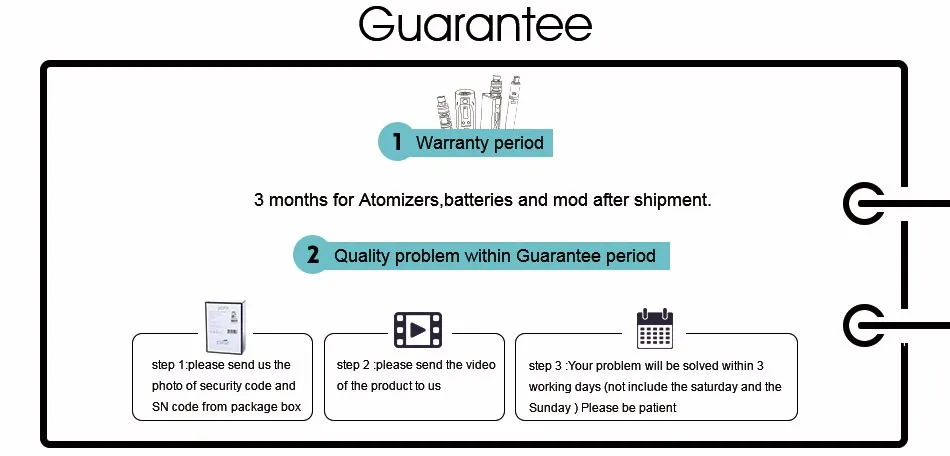 Guarantee

1 Warranty period

3 months for Atomizers,batteries and mod after shipment.

2 Quality problem within Guarantee period

step 1:please send us the photo of security code and SN code from package box

step 2 :please send the video of the product to us

step 3 :Your problem will be solved within 3 working days (not include the saturday and the Sunday ) Please be patient